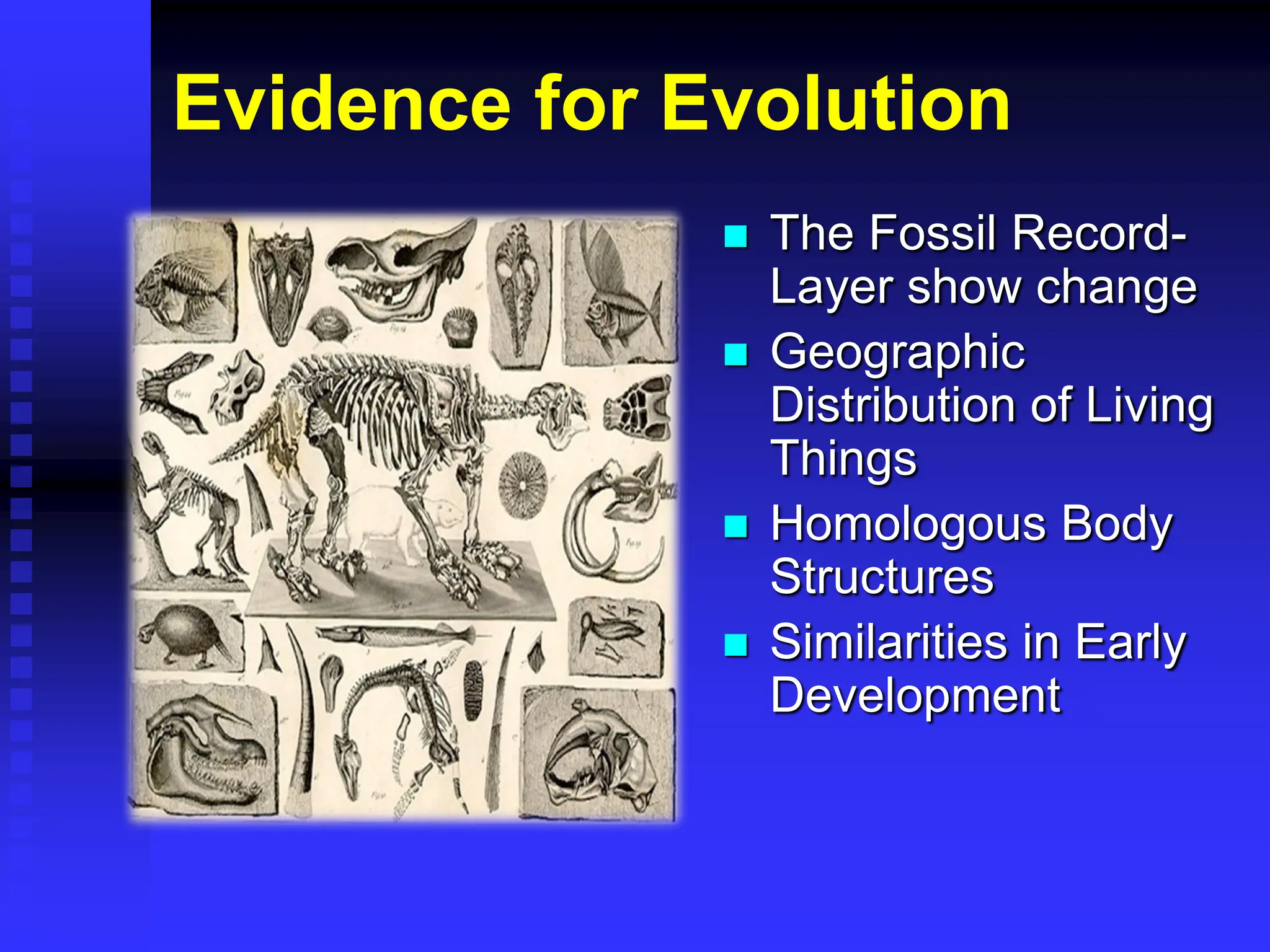 Evidence for Evolution

- The Fossil Record- Layer show change
- Geographic Distribution of Living Things
- Homologous Body Structures
- Similarities in Early Development